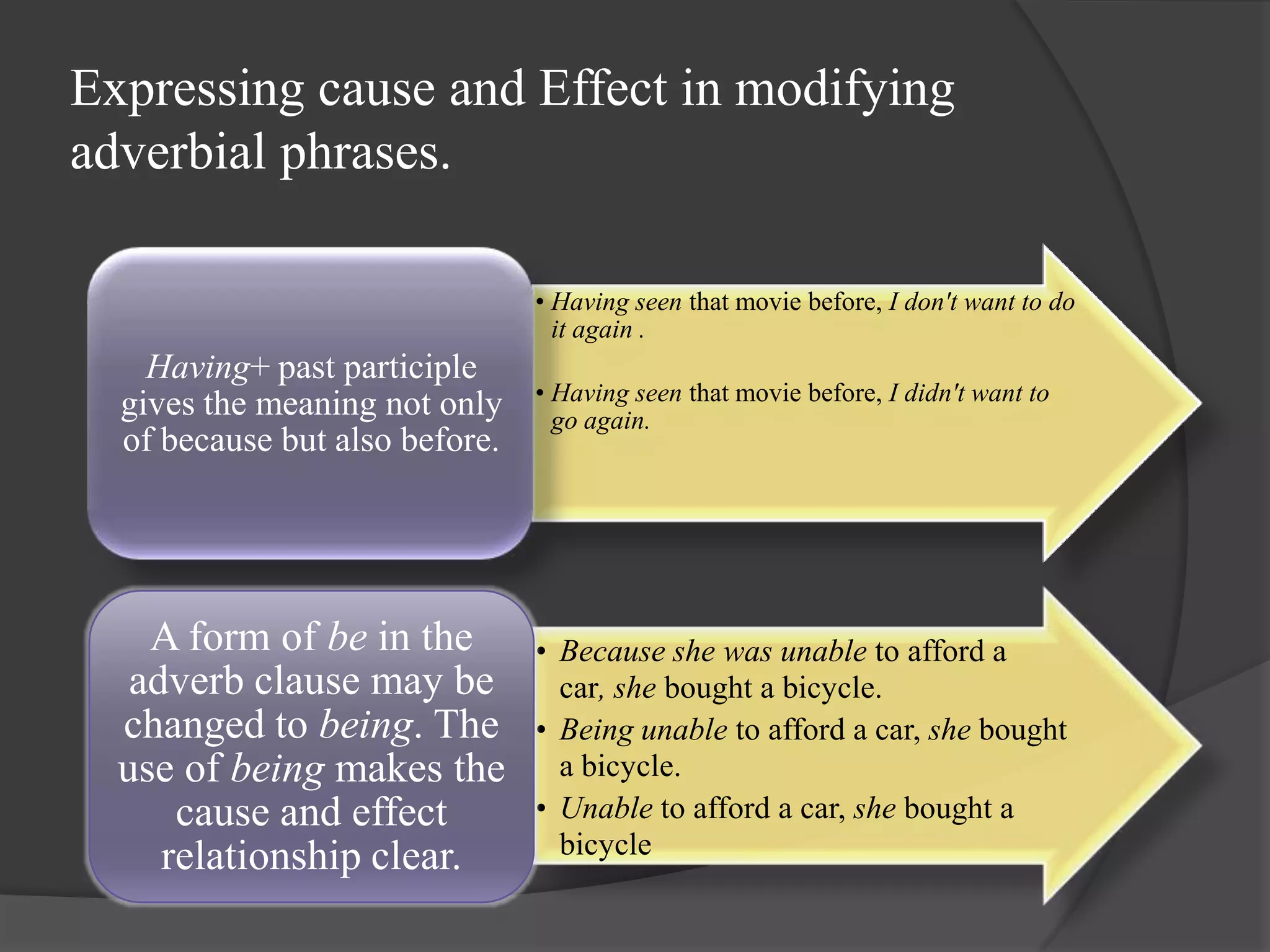 Expressing cause and Effect in modifying adverbial phrases.

Having+ past participle gives the meaning not only of because but also before.

• Having seen that movie before, I don't want to do it again .

• Having seen that movie before, I didn't want to go again.

A form of be in the adverb clause may be changed to being. The use of being makes the cause and effect relationship clear.

• Because she was unable to afford a car, she bought a bicycle.

• Being unable to afford a car, she bought a bicycle.

• Unable to afford a car, she bought a bicycle